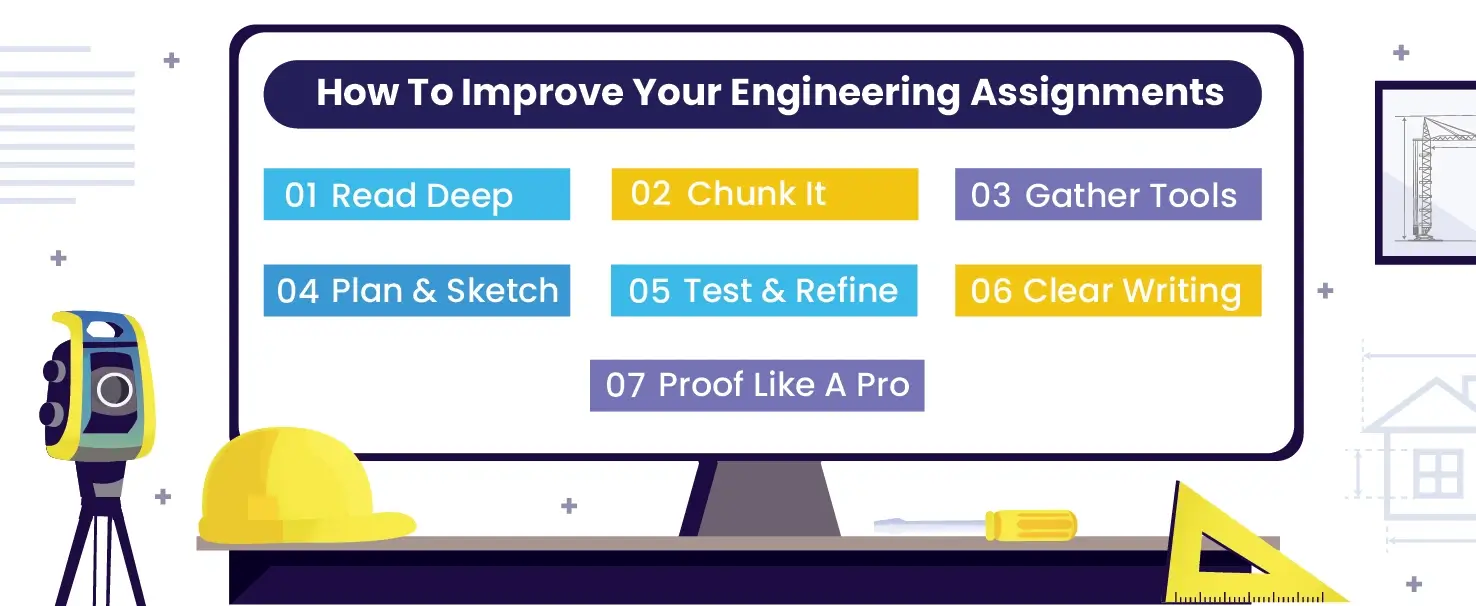 How To Improve Your Engineering Assignments

01 Read Deep

02 Chunk It

03 Gather Tools

04 Plan & Sketch

05 Test & Refine

06 Clear Writing

07 Proof Like A Pro